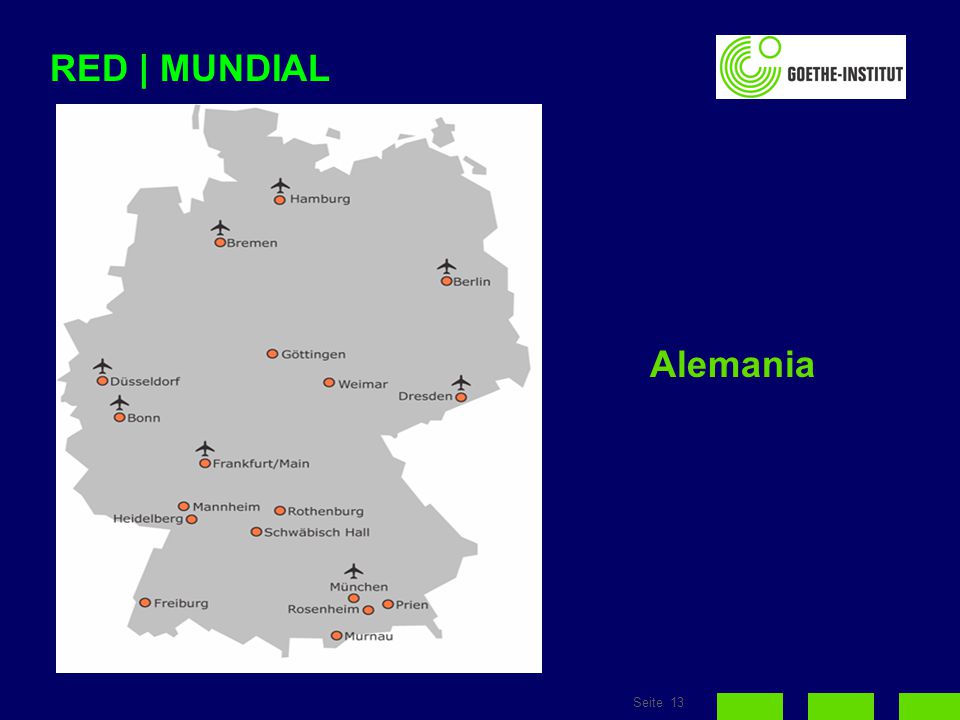 RED | MUNDIAL

GOETHE-INSTITUT

Hamburg
Bremen
Berlin
Göttingen
Düsseldorf
Weimar
Dresden
Bonn
Frankfurt/Main
Mannheim
Heidelberg
Rothenburg
Schwäbisch Hall
München
Freiburg
Rosenheim
Prien
Murnau

Alemania

Seite 13